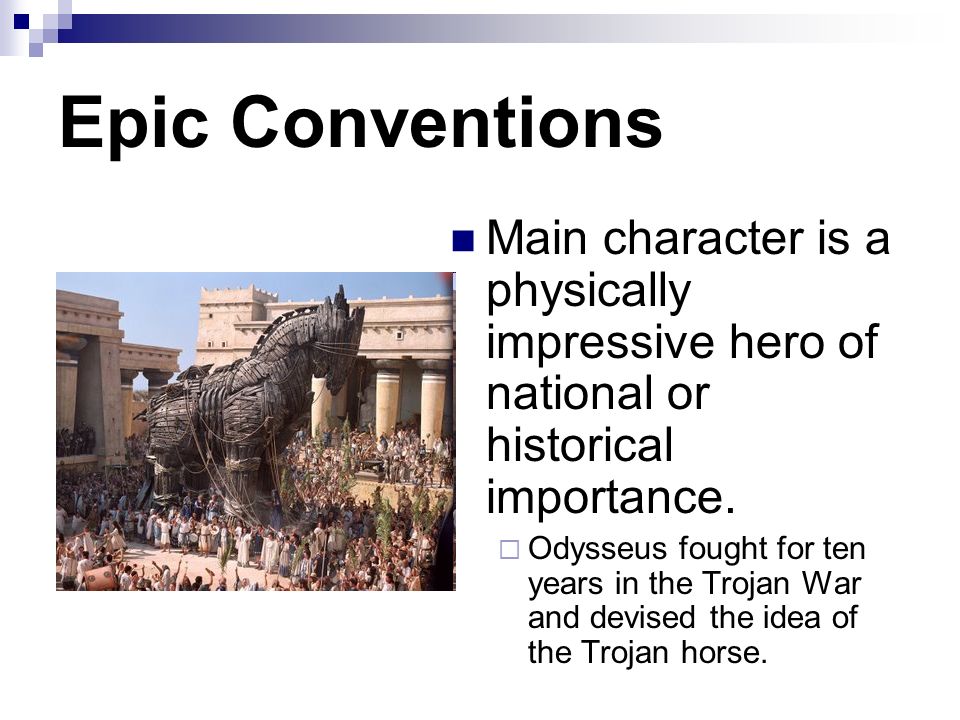 Epic Conventions

Main character is a physically impressive hero of national or historical importance.

Odysseus fought for ten years in the Trojan War and devised the idea of the Trojan horse.